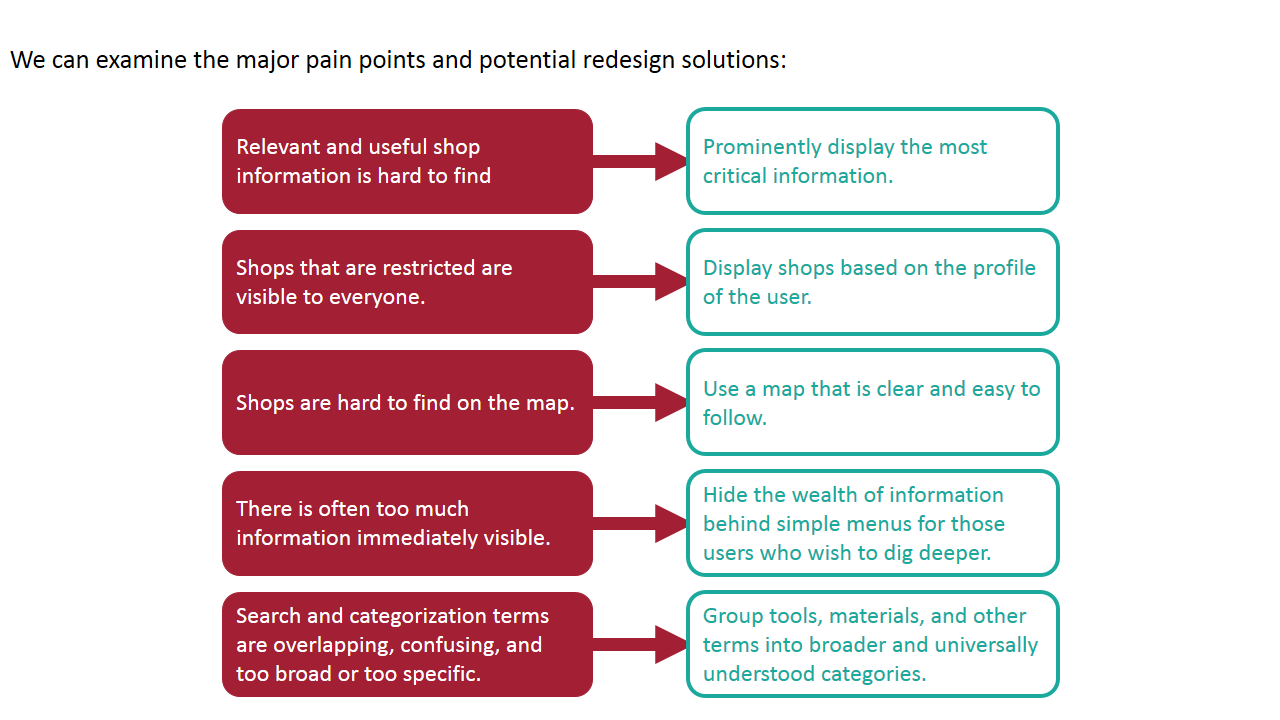 We can examine the major pain points and potential redesign solutions:

Relevant and useful shop information is hard to find

Prominently display the most critical information.

Shops that are restricted are visible to everyone.

Display shops based on the profile of the user.

Shops are hard to find on the map.

Use a map that is clear and easy to follow.

There is often too much information immediately visible.

Hide the wealth of information behind simple menus for those users who wish to dig deeper.

Search and categorization terms are overlapping, confusing, and too broad or too specific.

Group tools, materials, and other terms into broader and universally understood categories.